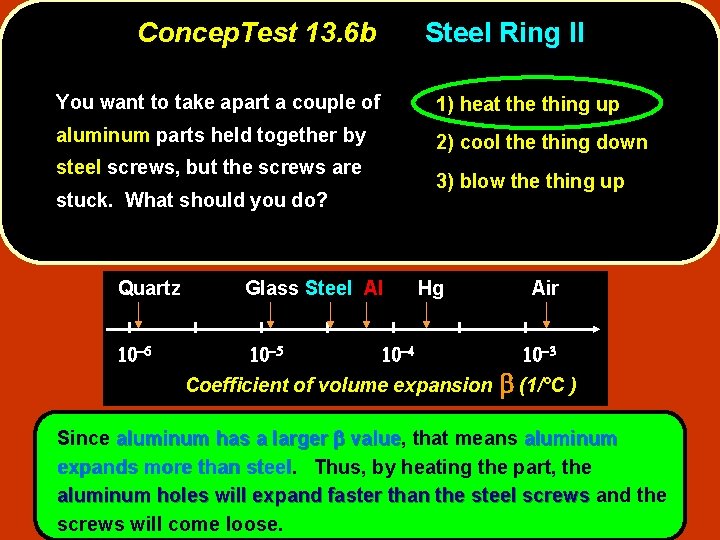 ConcepTest 13.6b Steel Ring II

You want to take apart a couple of aluminum parts held together by steel screws, but the screws are stuck. What should you do?

1) heat the thing up
2) cool the thing down
3) blow the thing up

Quartz Glass Steel Al Hg Air

$10^{-6}$ $10^{-5}$ $10^{-4}$ $10^{-3}$

Coefficient of volume expansion $\beta$ (1/°C )

Since aluminum has a larger $\beta$ value, that means aluminum expands more than steel. Thus, by heating the part, the aluminum holes will expand faster than the steel screws and the screws will come loose.